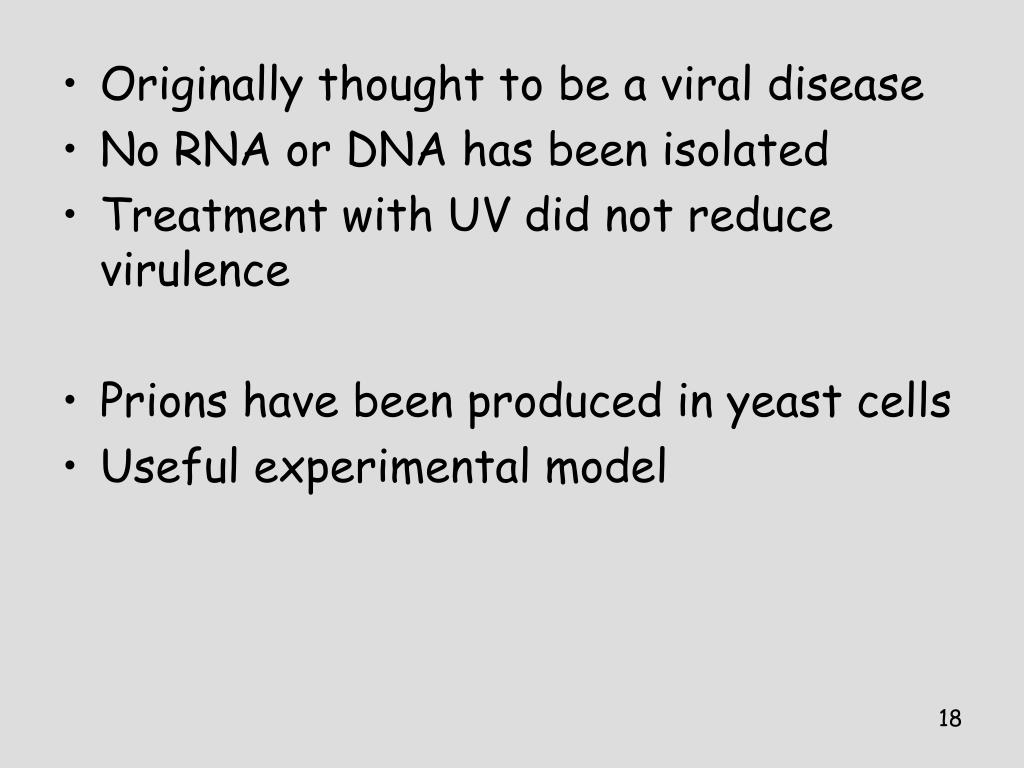 • Originally thought to be a viral disease
• No RNA or DNA has been isolated
• Treatment with UV did not reduce virulence

• Prions have been produced in yeast cells
• Useful experimental model

18